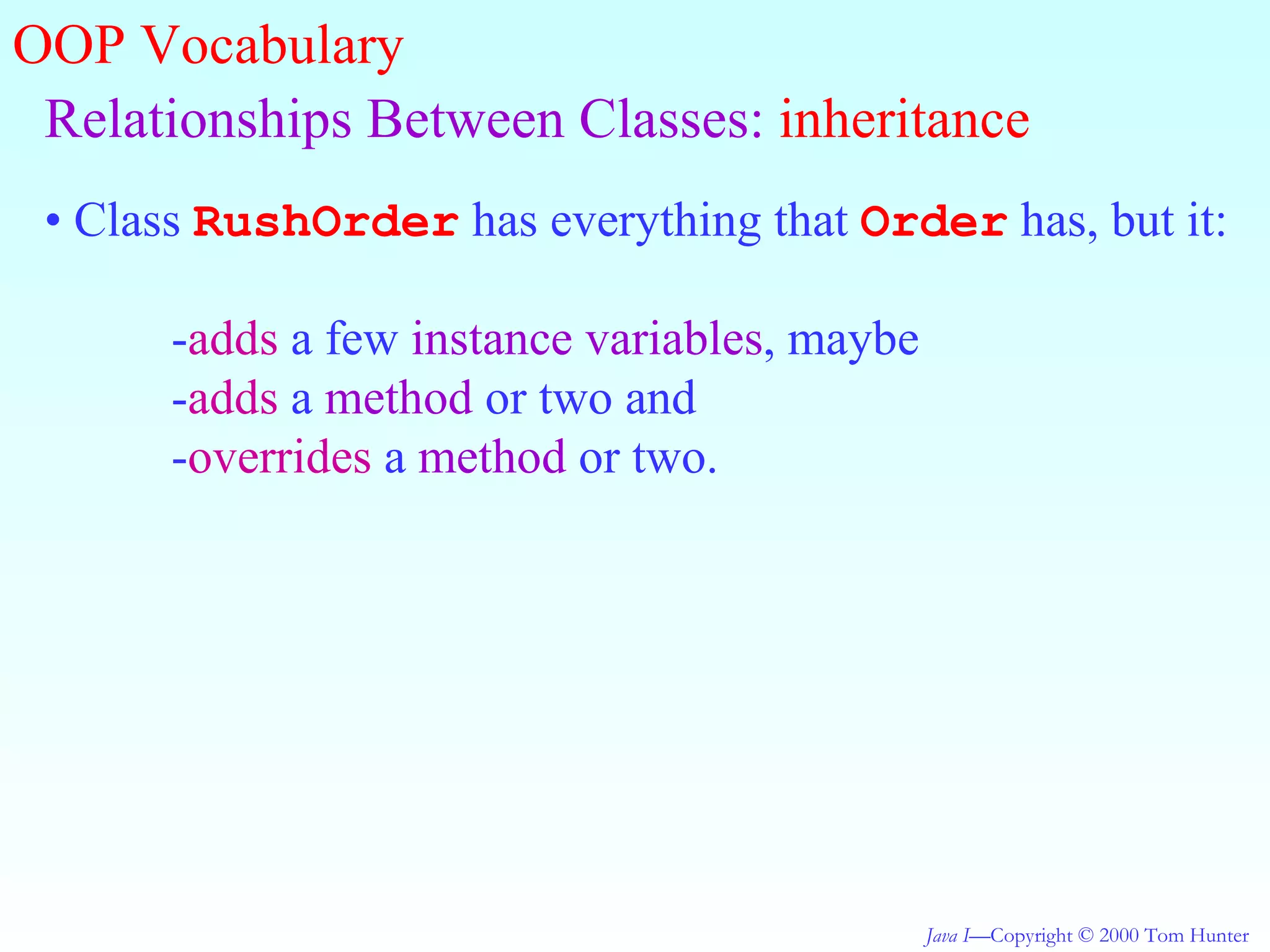 OOP Vocabulary

Relationships Between Classes: inheritance

• Class RushOrder has everything that Order has, but it:

-adds a few instance variables, maybe
-adds a method or two and
-overrides a method or two.

Java I—Copyright © 2000 Tom Hunter